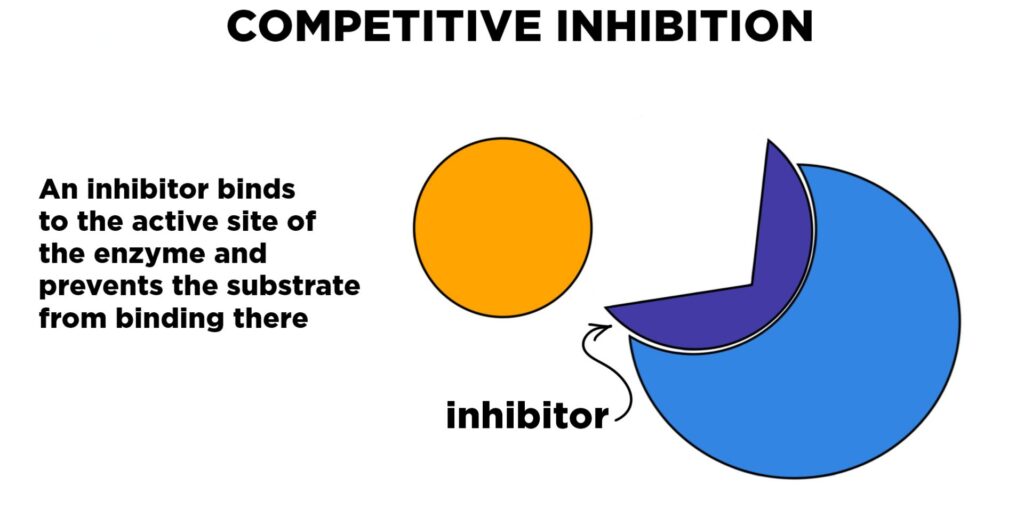 COMPETITIVE INHIBITION

An inhibitor binds to the active site of the enzyme and prevents the substrate from binding there

inhibitor